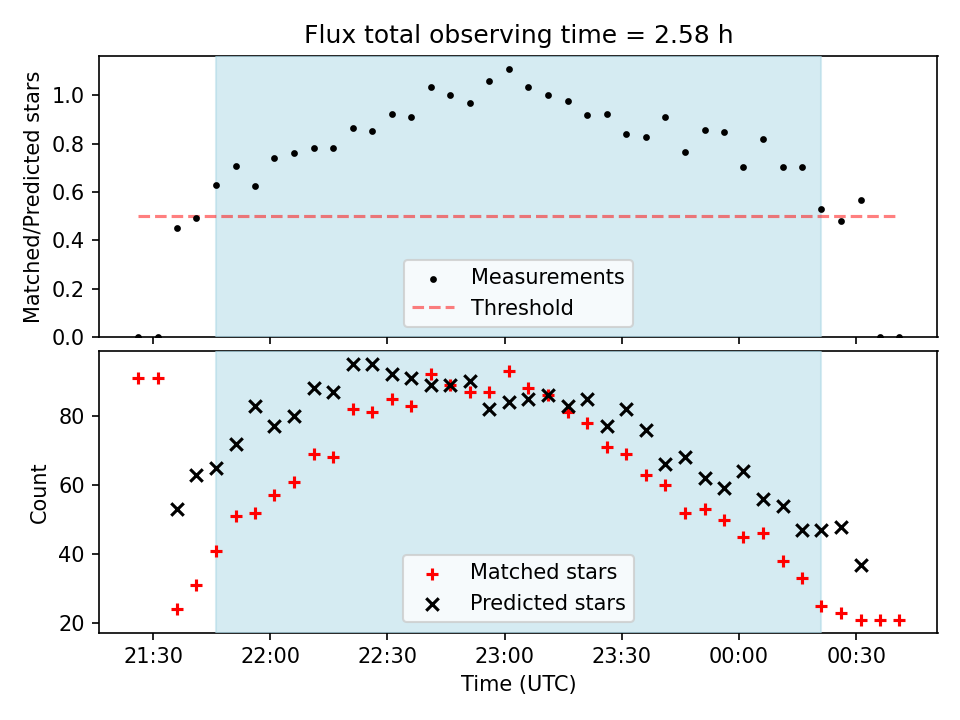 Flux total observing time = 2.58 h

Matched/Predicted stars

1.0
0.8
0.6
0.4
0.2
0.0

Measurements
Threshold

Count

80
60
40
20

Matched stars
Predicted stars

21:30
22:00
22:30
23:00
23:30
00:00
00:30

Time (UTC)